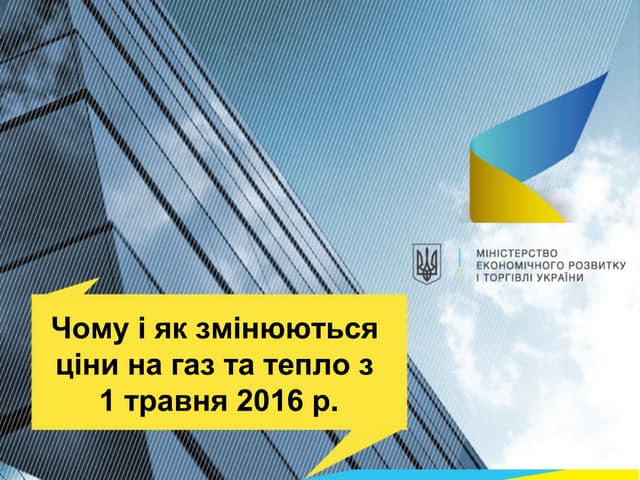 МІНІСТЕРСТВО
ЕКОНОМІЧНОГО РОЗВИТКУ
І ТОРГІВЛІ УКРАЇНИ

Чому і як змінюються ціни на газ та тепло з 1 травня 2016 р.